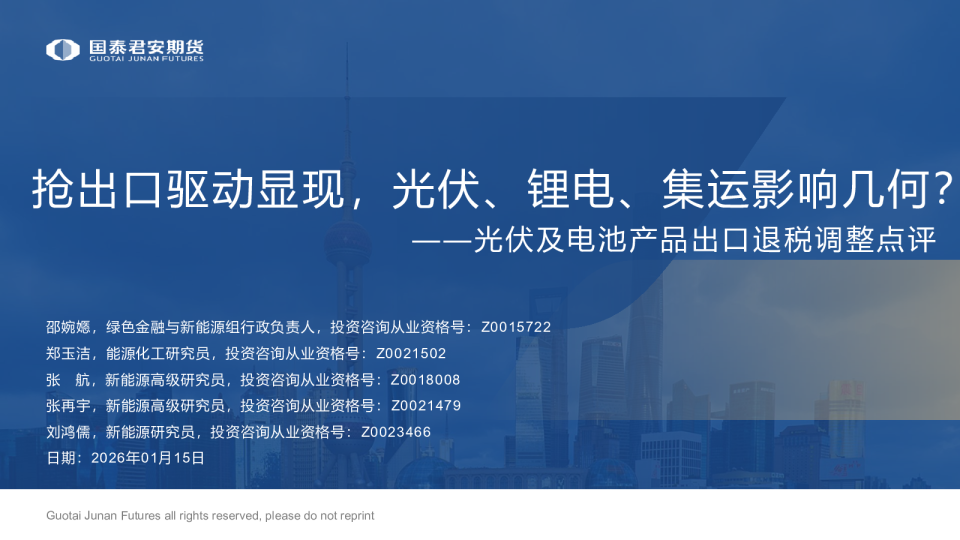 国泰君安期货
GUOTAI JUNAN FUTURES

抢出口驱动显现，光伏、锂电、集运影响几何？
——光伏及电池产品出口退税调整点评

邵婉嫕，绿色金融与新能源组行政负责人，投资咨询从业资格号：Z0015722
郑玉洁，能源化工研究员，投资咨询从业资格号：Z0021502
张 航，新能源高级研究员，投资咨询从业资格号：Z0018008
张再宇，新能源高级研究员，投资咨询从业资格号：Z0021479
刘鸿儒，新能源研究员，投资咨询从业资格号：Z0023466
日期：2026年01月15日

Guotai Junan Futures all rights reserved, please do not reprint